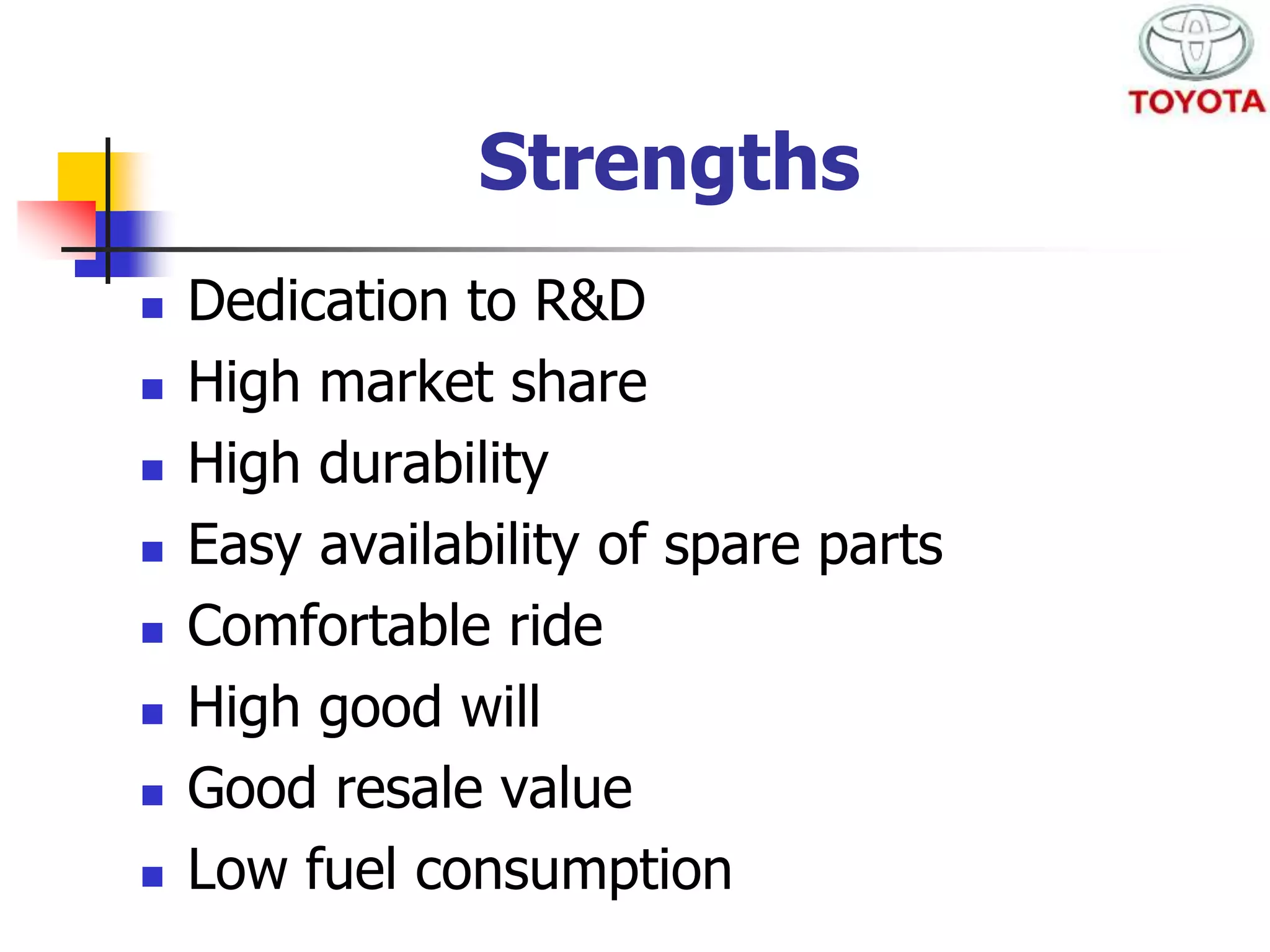 TOYOTA

Strengths

- Dedication to R&D
- High market share
- High durability
- Easy availability of spare parts
- Comfortable ride
- High good will
- Good resale value
- Low fuel consumption